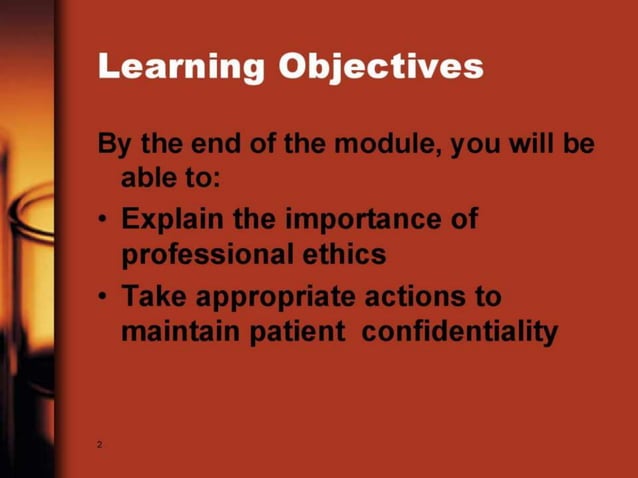 Learning Objectives

By the end of the module, you will be able to:

• Explain the importance of professional ethics
• Take appropriate actions to maintain patient confidentiality

2